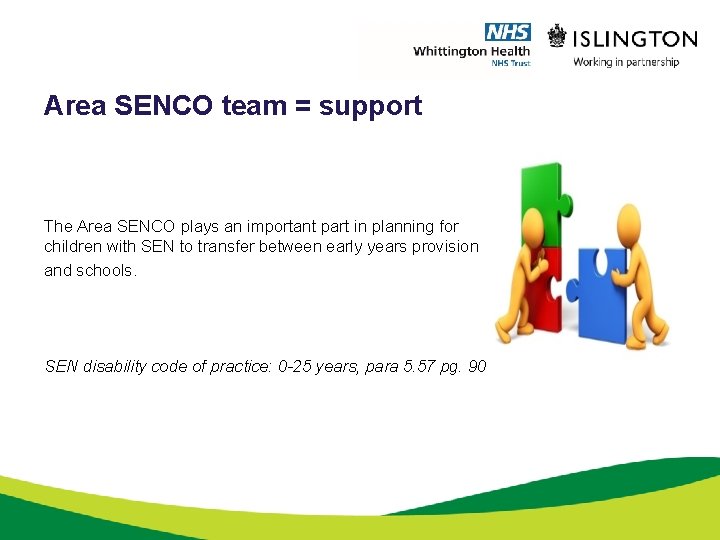 NHS
Whittington Health
NHS Trust

ISLINGTON
Working in partnership

Area SENCO team = support

The Area SENCO plays an important part in planning for children with SEN to transfer between early years provision and schools.

SEN disability code of practice: 0-25 years, para 5.57 pg. 90